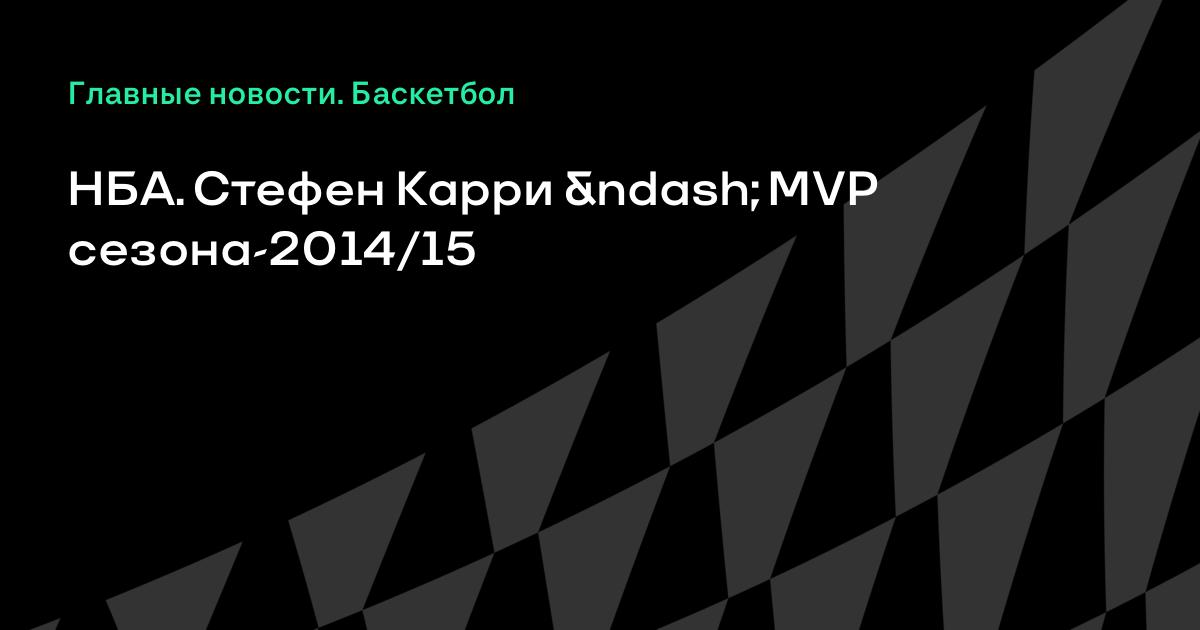 Главные новости. Баскетбол

НБА. Стефен Карри &ndash; MVP сезона-2014/15